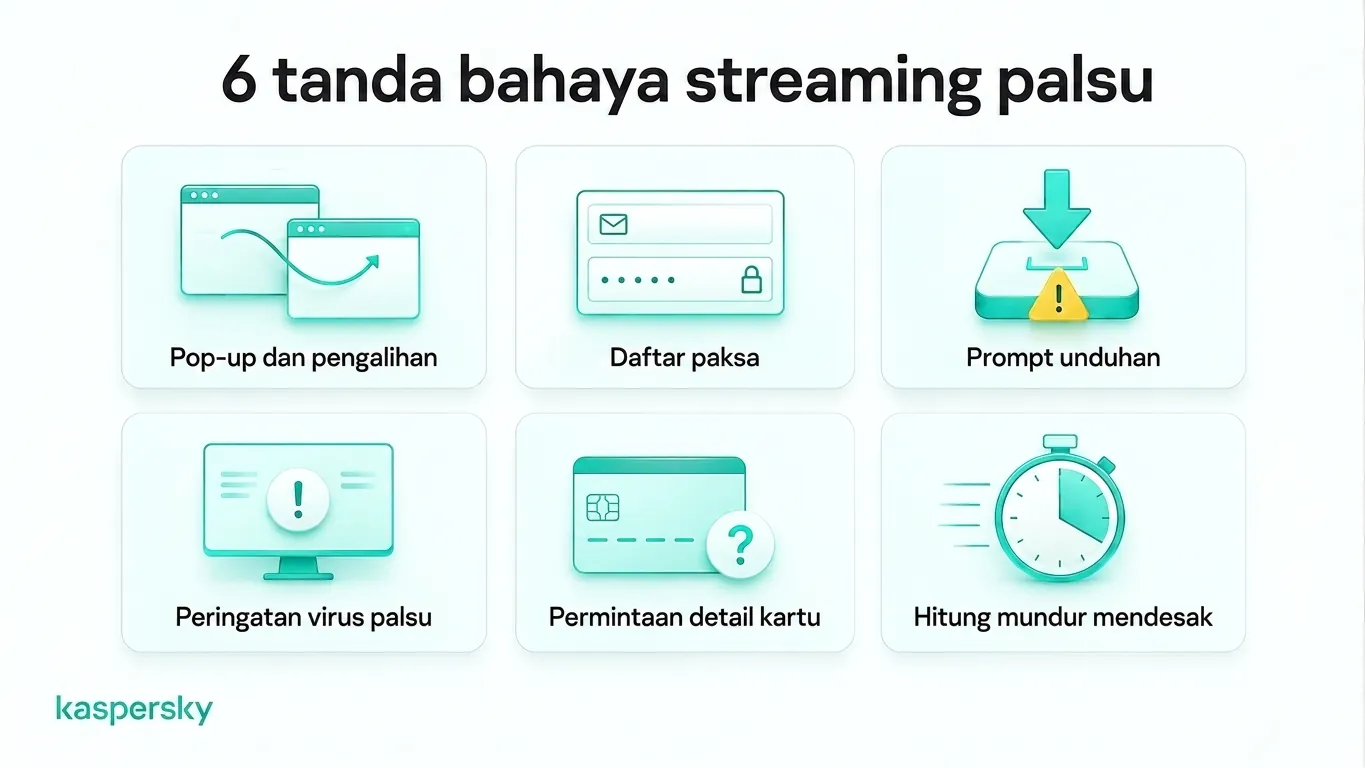 6 tanda bahaya streaming palsu

Pop-up dan pengalihan

Daftar paksa

Prompt unduhan

Peringatan virus palsu

Permintaan detail kartu

Hitung mundur mendesak

kaspersky